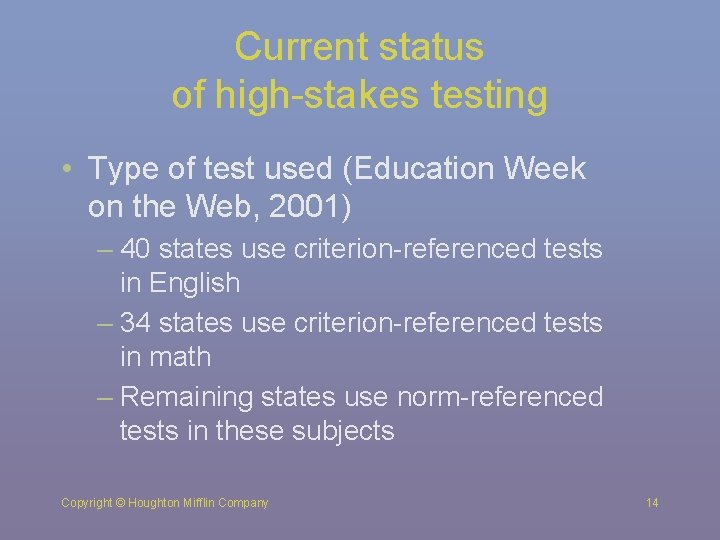 Current status
of high-stakes testing

• Type of test used (Education Week on the Web, 2001)
– 40 states use criterion-referenced tests in English
– 34 states use criterion-referenced tests in math
– Remaining states use norm-referenced tests in these subjects

Copyright © Houghton Mifflin Company

14